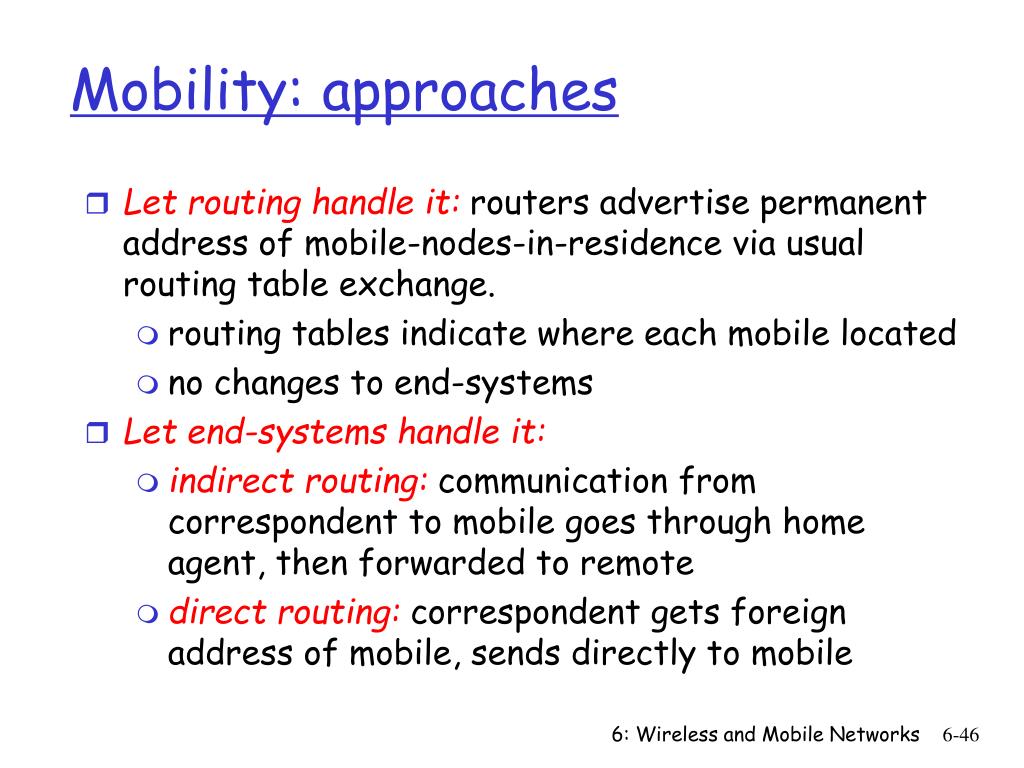 Mobility: approaches

Let routing handle it: routers advertise permanent address of mobile-nodes-in-residence via usual routing table exchange.

routing tables indicate where each mobile located

no changes to end-systems

Let end-systems handle it:

indirect routing: communication from correspondent to mobile goes through home agent, then forwarded to remote

direct routing: correspondent gets foreign address of mobile, sends directly to mobile

6: Wireless and Mobile Networks 6-46